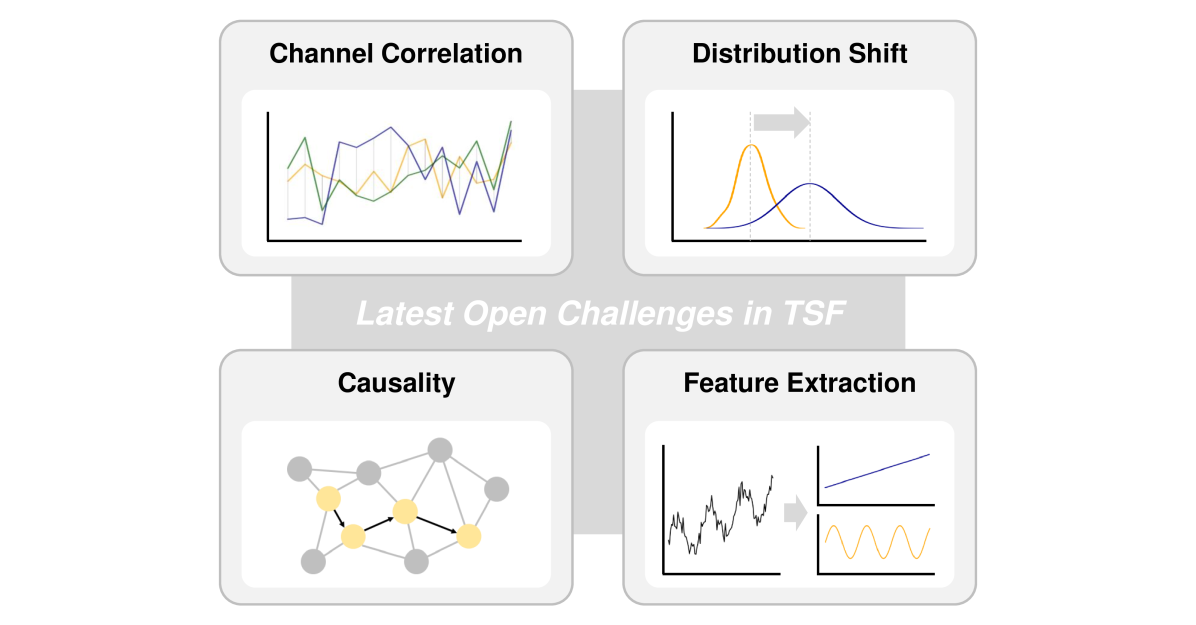 Channel Correlation

Distribution Shift

Latest Open Challenges in TSF

Causality

Feature Extraction